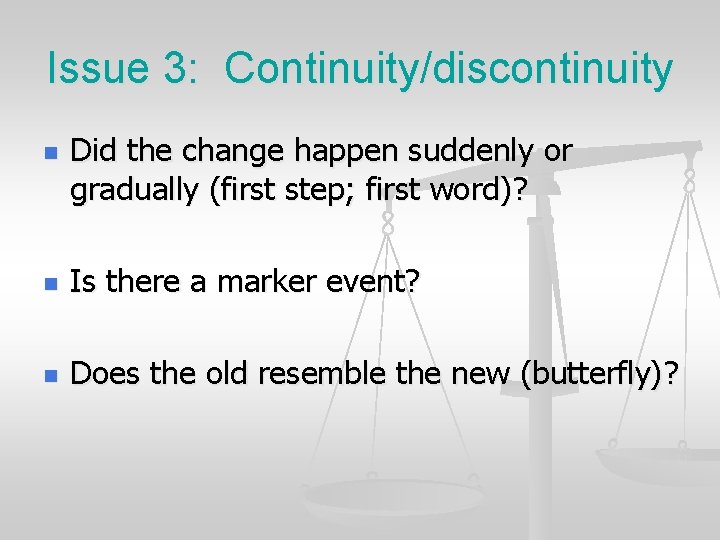 Issue 3: Continuity/discontinuity

Did the change happen suddenly or gradually (first step; first word)?

Is there a marker event?

Does the old resemble the new (butterfly)?